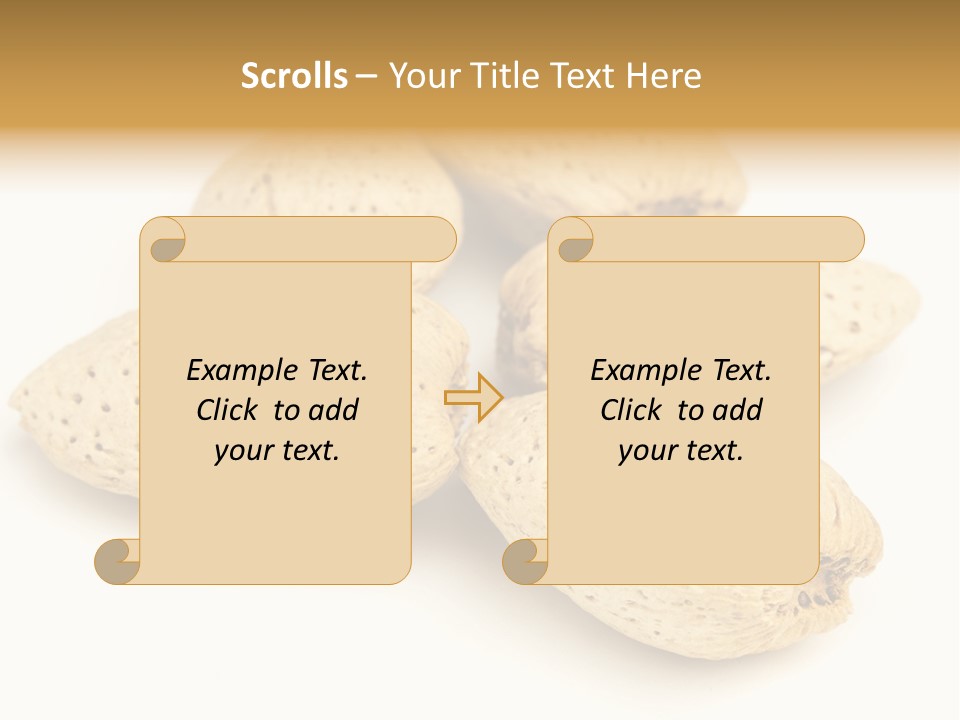 Scrolls – Your Title Text Here

Example Text. Click to add your text.

Example Text. Click to add your text.